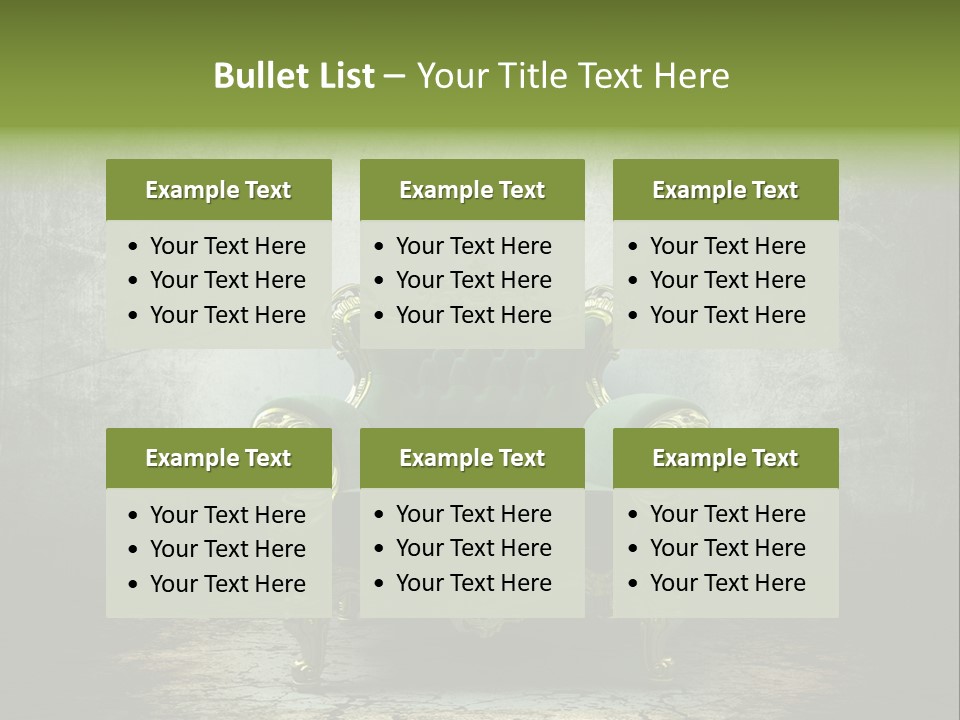 Bullet List – Your Title Text Here

Example Text
• Your Text Here
• Your Text Here
• Your Text Here

Example Text
• Your Text Here
• Your Text Here
• Your Text Here

Example Text
• Your Text Here
• Your Text Here
• Your Text Here

Example Text
• Your Text Here
• Your Text Here
• Your Text Here

Example Text
• Your Text Here
• Your Text Here
• Your Text Here

Example Text
• Your Text Here
• Your Text Here
• Your Text Here